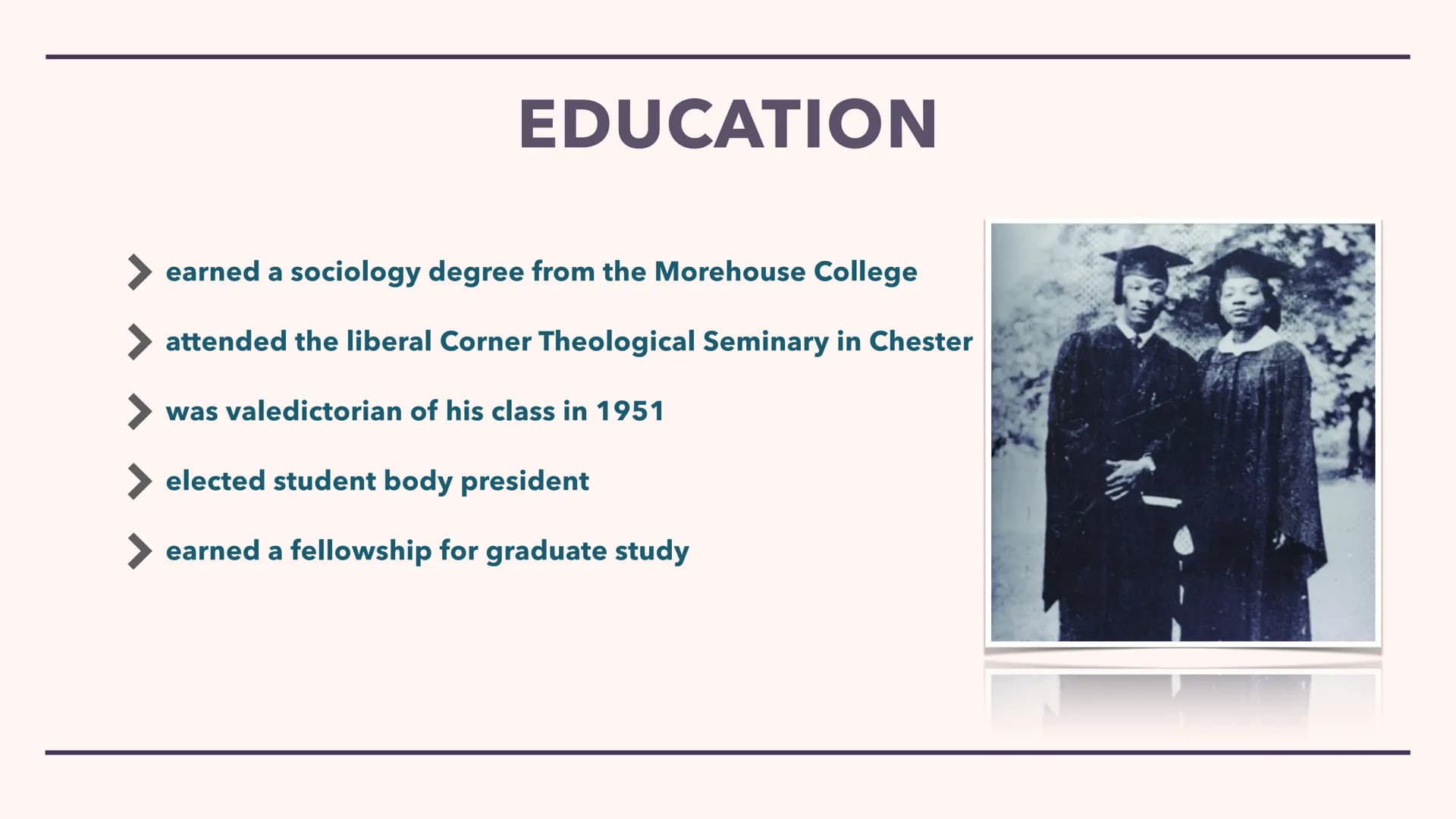 EDUCATION

earned a sociology degree from the Morehouse College

attended the liberal Corner Theological Seminary in Chester

was valedictorian of his class in 1951

elected student body president

earned a fellowship for graduate study